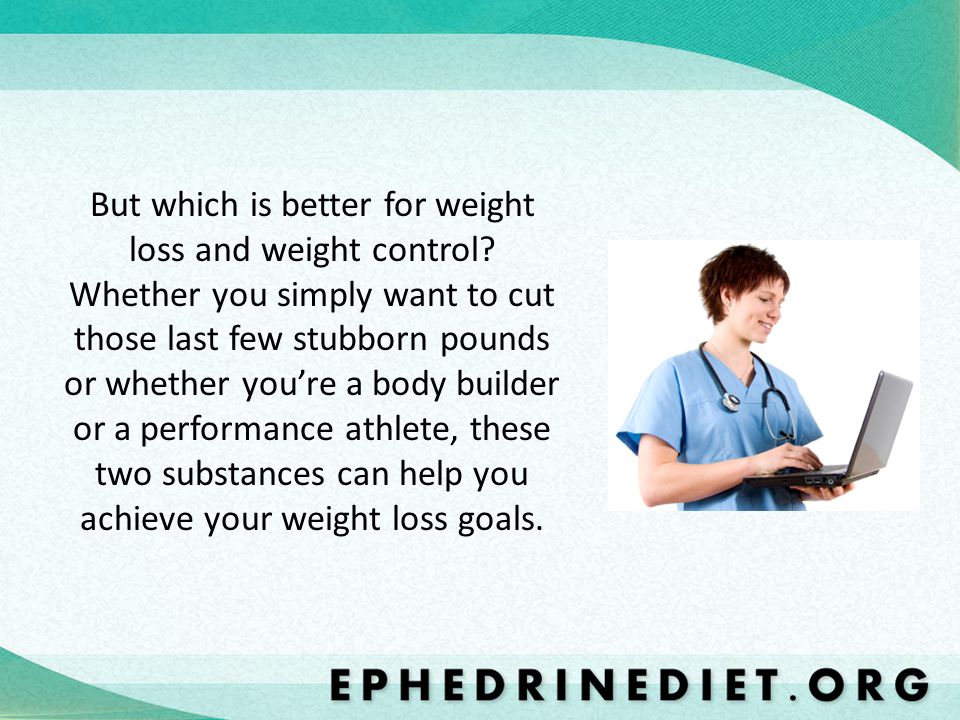 But which is better for weight loss and weight control? Whether you simply want to cut those last few stubborn pounds or whether you're a body builder or a performance athlete, these two substances can help you achieve your weight loss goals.

EPHEDRINEDIET.ORG